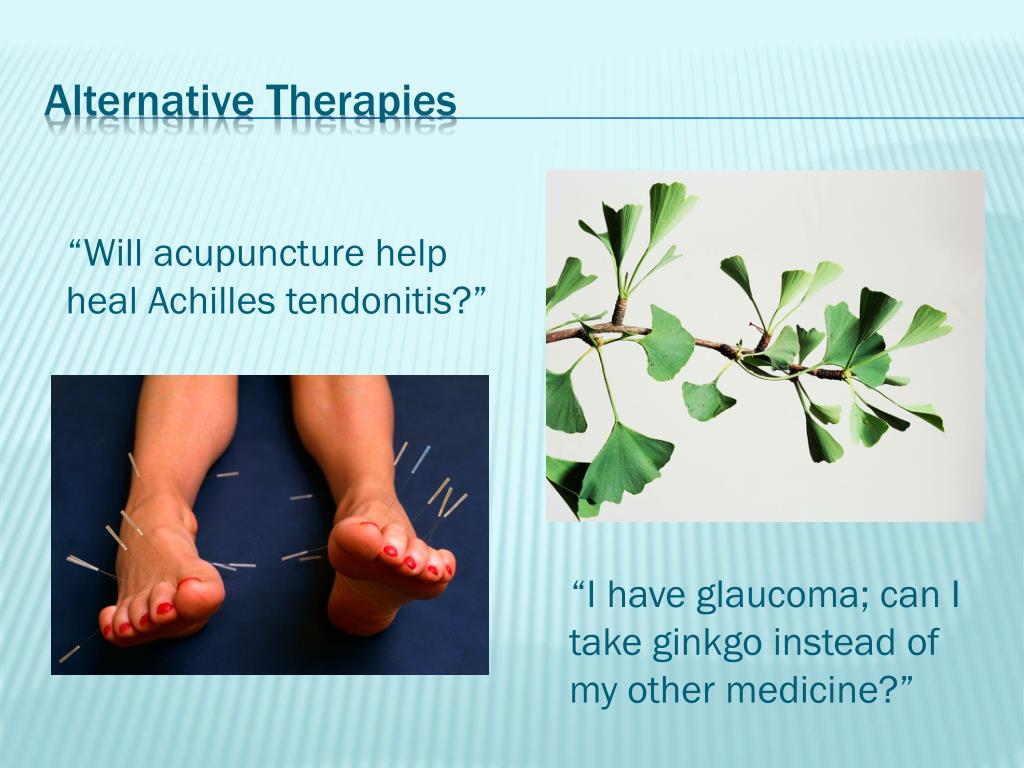 Alternative Therapies

“Will acupuncture help heal Achilles tendonitis?”

“I have glaucoma; can I take ginkgo instead of my other medicine?”